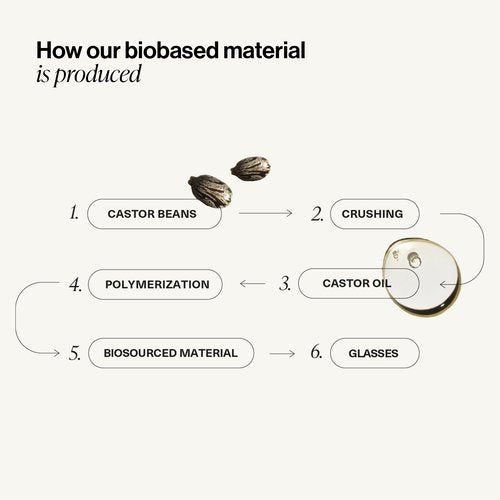 How our biobased material
is produced

1. CASTOR BEANS

2. CRUSHING

3. CASTOR OIL

4. POLYMERIZATION

5. BIOSOURCED MATERIAL

6. GLASSES